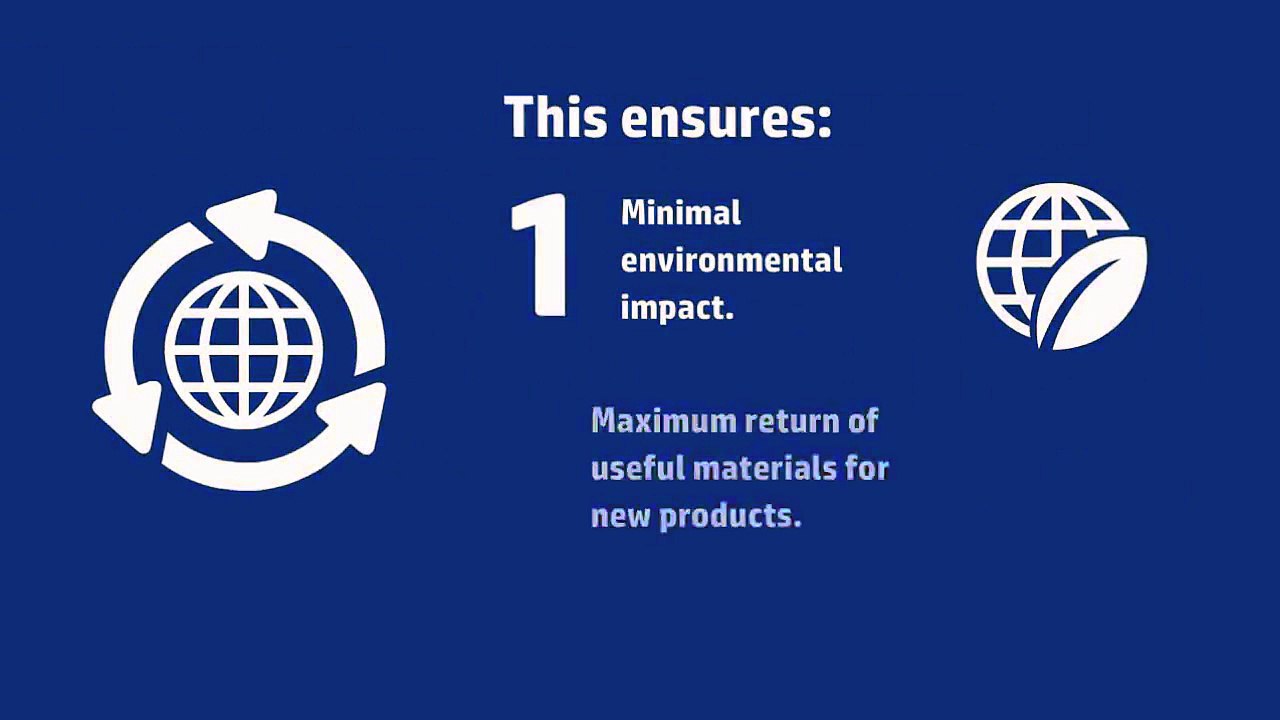 This ensures:

1 Minimal environmental impact.

Maximum return of useful materials for new products.